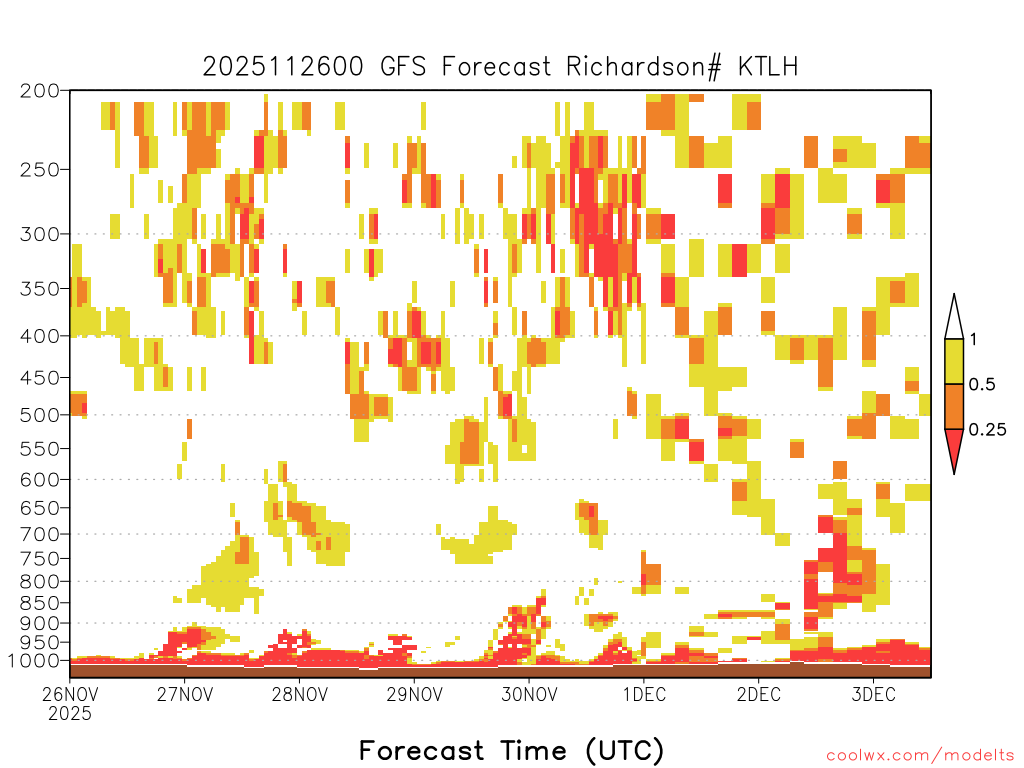 2025112600 GFS Forecast Richardson# KTLH

200
250
300
350
400
450
500
550
600
650
700
750
800
850
900
950
1000

1
0.5
0.25

26NOV 2025
27NOV
28NOV
29NOV
30NOV
1DEC
2DEC
3DEC

Forecast Time (UTC)

coolwx.com/modelts